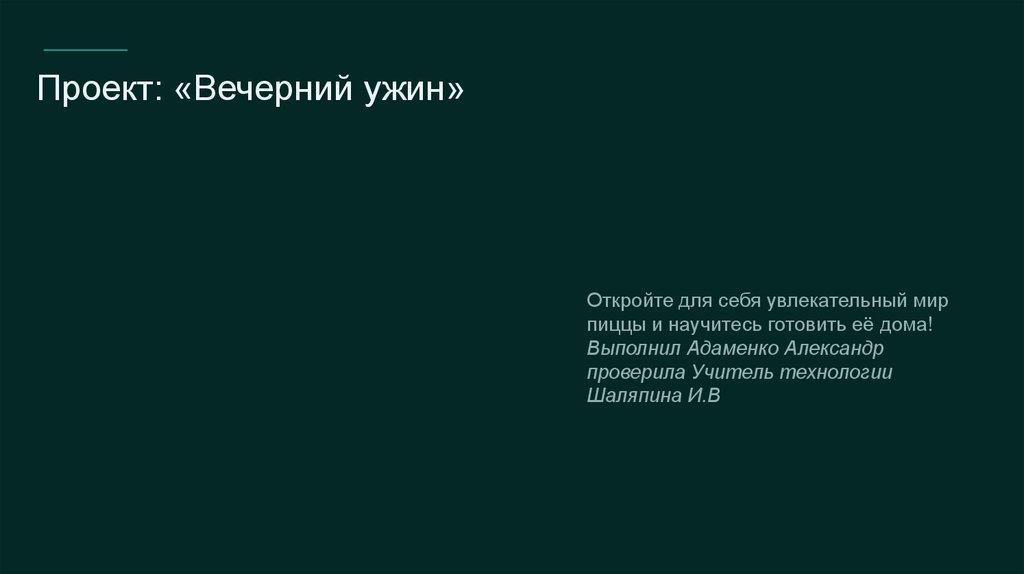 Проект: «Вечерний ужин»

Откройте для себя увлекательный мир пиццы и научитесь готовить её дома!
Выполнил Адаменко Александр
проверила Учитель технологии
Шаляпина И.В